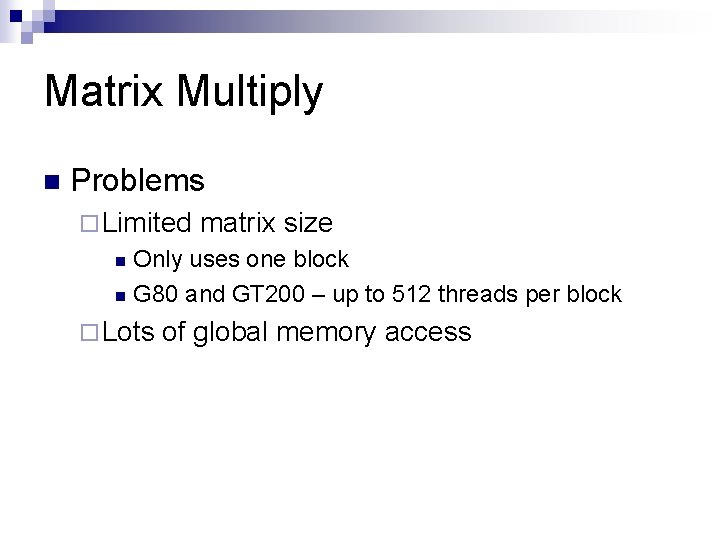 Matrix Multiply

Problems

Limited matrix size

Only uses one block

G80 and GT200 – up to 512 threads per block

Lots of global memory access